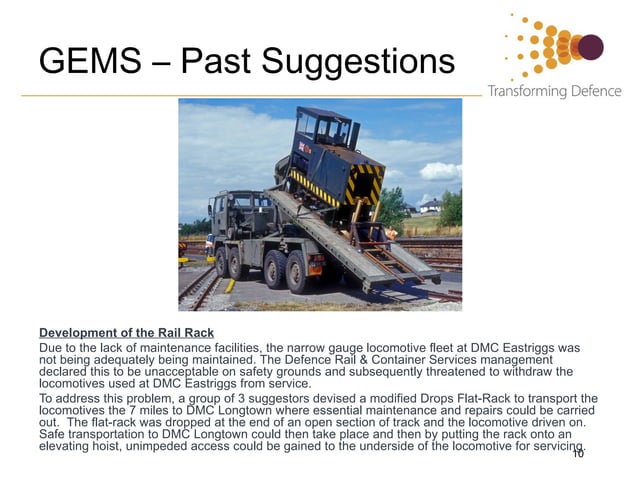 GEMS – Past Suggestions

Transforming Defence

Development of the Rail Rack
Due to the lack of maintenance facilities, the narrow gauge locomotive fleet at DMC Eastriggs was not being adequately being maintained. The Defence Rail & Container Services management declared this to be unacceptable on safety grounds and subsequently threatened to withdraw the locomotives used at DMC Eastriggs from service.

To address this problem, a group of 3 suggestors devised a modified Drops Flat-Rack to transport the locomotives the 7 miles to DMC Longtown where essential maintenance and repairs could be carried out. The flat-rack was dropped at the end of an open section of track and the locomotive driven on. Safe transportation to DMC Longtown could then take place and then by putting the rack onto an elevating hoist, unimpeded access could be gained to the underside of the locomotive for servicing.

10